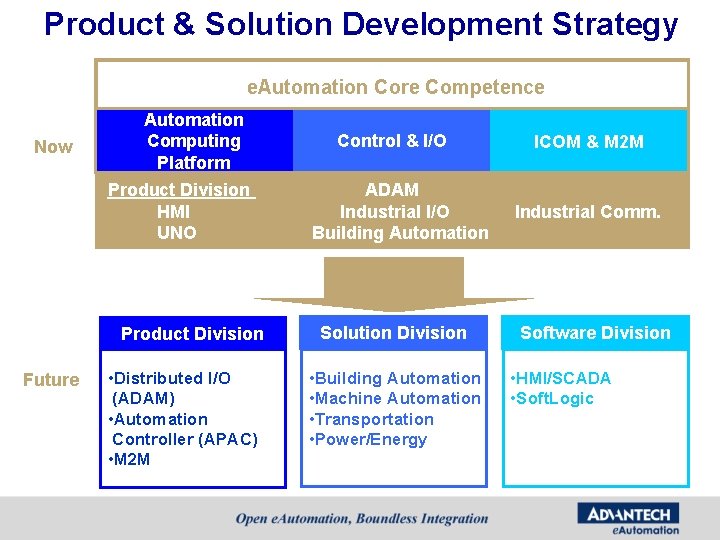 Product & Solution Development Strategy

eAutomation Core Competence

Now

Automation Computing Platform

Control & I/O

ICOM & M2M

Product Division
HMI
UNO

ADAM
Industrial I/O
Building Automation

Industrial Comm.

Future

Product Division

• Distributed I/O (ADAM)
• Automation Controller (APAC)
• M2M

Solution Division

• Building Automation
• Machine Automation
• Transportation
• Power/Energy

Software Division

• HMI/SCADA
• SoftLogic

Open eAutomation, Boundless Integration

ADVANTECH
eAutomation